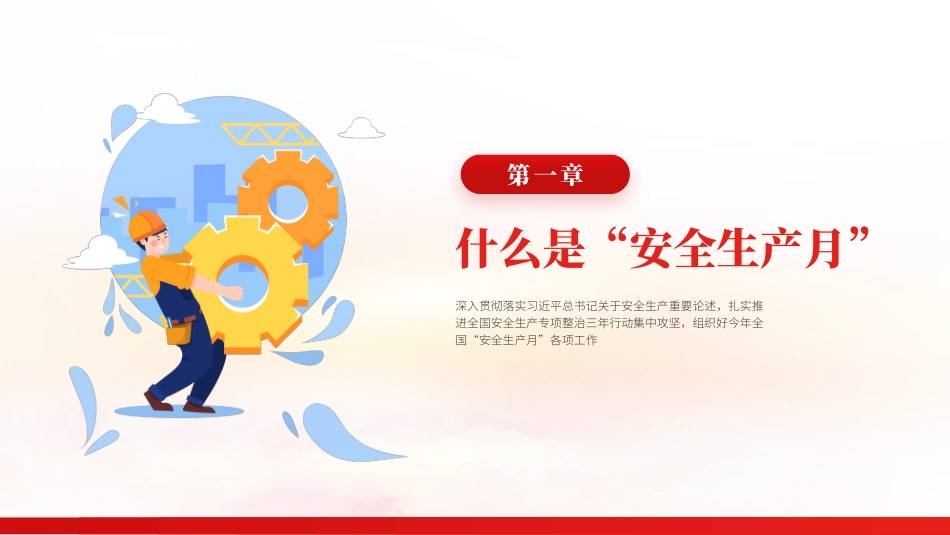 第一章

什么是“安全生产月”

深入贯彻落实习近平总书记关于安全生产重要论述，扎实推进全国安全生产专项整治三年行动集中攻坚，组织好今年全国“安全生产月”各项工作